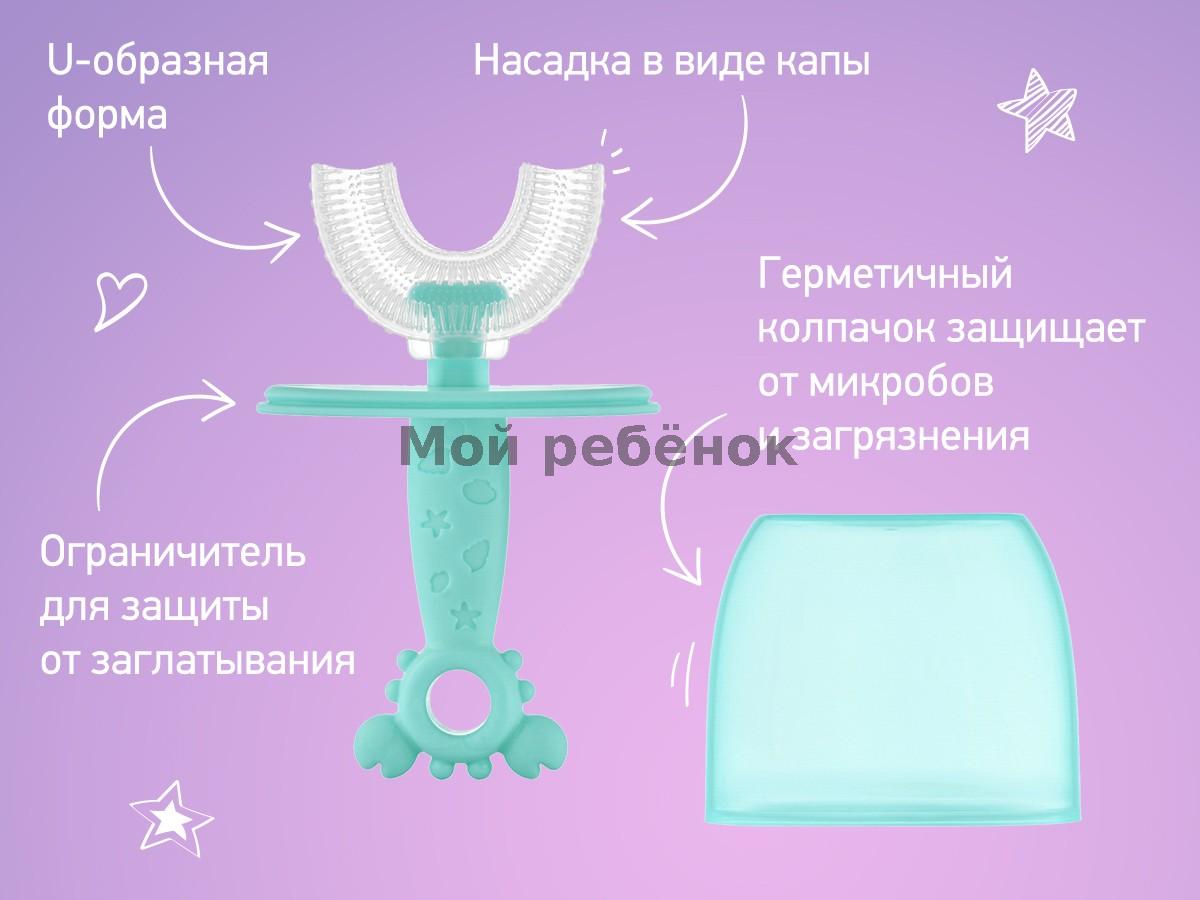 U-образная форма

Насадка в виде капы

Герметичный колпачок защищает от микробов и загрязнения

Мой ребёнок

Ограничитель для защиты от заглатывания